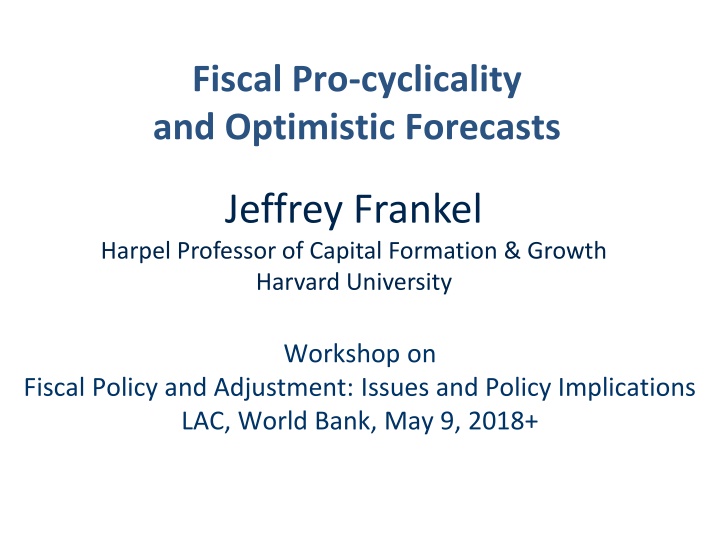 Fiscal Pro-cyclicality and Optimistic Forecasts

Jeffrey Frankel
Harpel Professor of Capital Formation & Growth
Harvard University

Workshop on
Fiscal Policy and Adjustment: Issues and Policy Implications
LAC, World Bank, May 9, 2018+